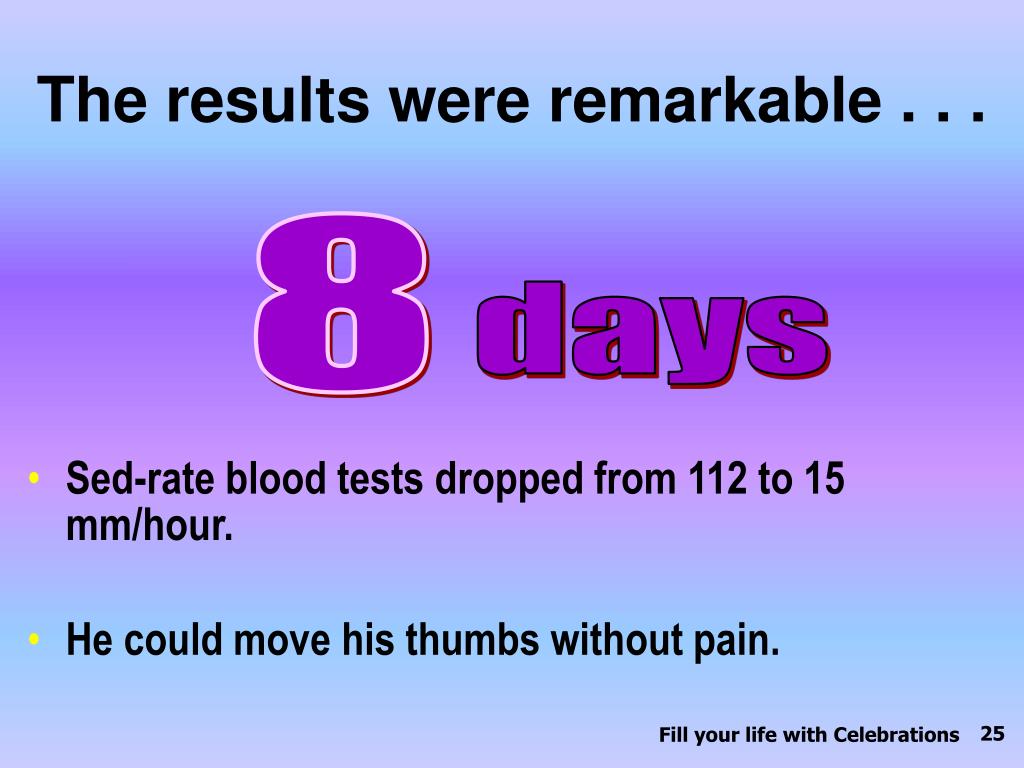 The results were remarkable . . .

8 days

• Sed-rate blood tests dropped from 112 to 15 mm/hour.

• He could move his thumbs without pain.

Fill your life with Celebrations 25